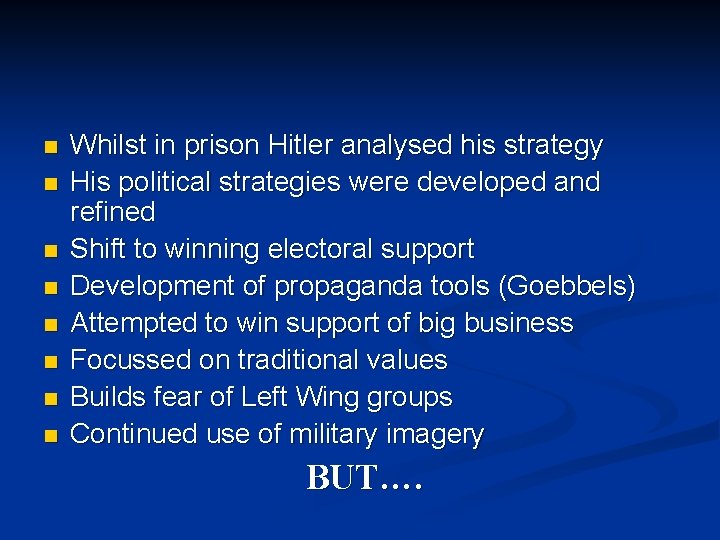 - Whilst in prison Hitler analysed his strategy
- His political strategies were developed and refined
- Shift to winning electoral support
- Development of propaganda tools (Goebbels)
- Attempted to win support of big business
- Focussed on traditional values
- Builds fear of Left Wing groups
- Continued use of military imagery

BUT….